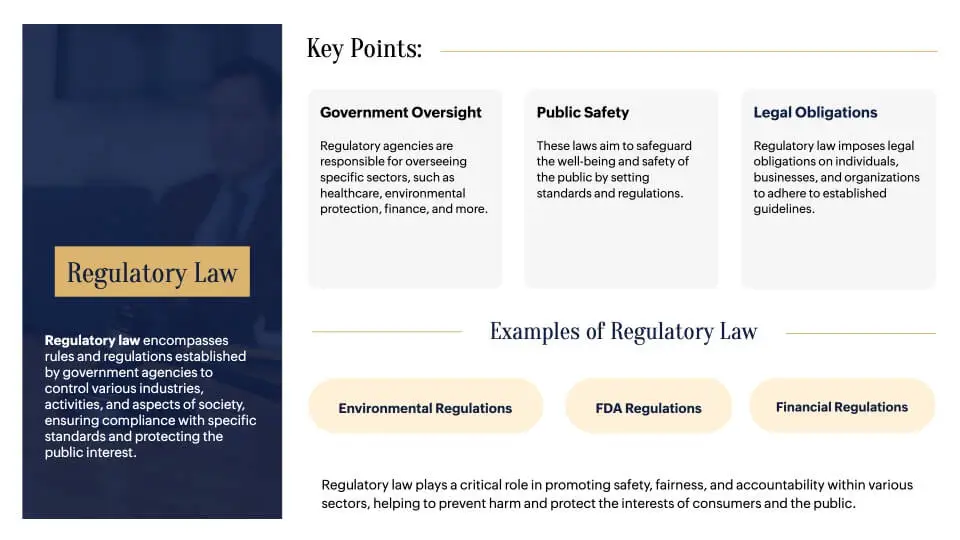 Regulatory Law

Regulatory law encompasses rules and regulations established by government agencies to control various industries, activities, and aspects of society, ensuring compliance with specific standards and protecting the public interest.

Key Points:

Government Oversight

Regulatory agencies are responsible for overseeing specific sectors, such as healthcare, environmental protection, finance, and more.

Public Safety

These laws aim to safeguard the well-being and safety of the public by setting standards and regulations.

Legal Obligations

Regulatory law imposes legal obligations on individuals, businesses, and organizations to adhere to established guidelines.

Examples of Regulatory Law

Environmental Regulations

FDA Regulations

Financial Regulations

Regulatory law plays a critical role in promoting safety, fairness, and accountability within various sectors, helping to prevent harm and protect the interests of consumers and the public.